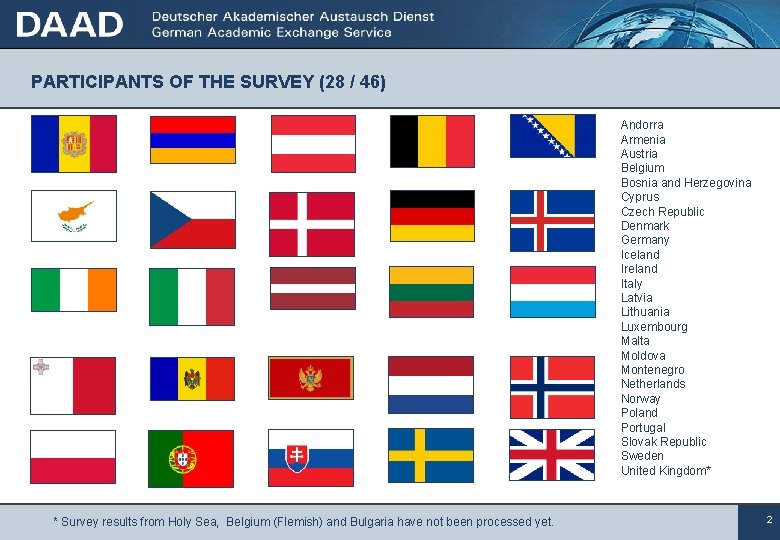 DAAD Deutscher Akademischer Austausch Dienst
German Academic Exchange Service

PARTICIPANTS OF THE SURVEY (28 / 46)

Andorra
Armenia
Austria
Belgium
Bosnia and Herzegovina
Cyprus
Czech Republic
Denmark
Germany
Iceland
Ireland
Italy
Latvia
Lithuania
Luxembourg
Malta
Moldova
Montenegro
Netherlands
Norway
Poland
Portugal
Slovak Republic
Sweden
United Kingdom*

* Survey results from Holy Sea, Belgium (Flemish) and Bulgaria have not been processed yet.

2